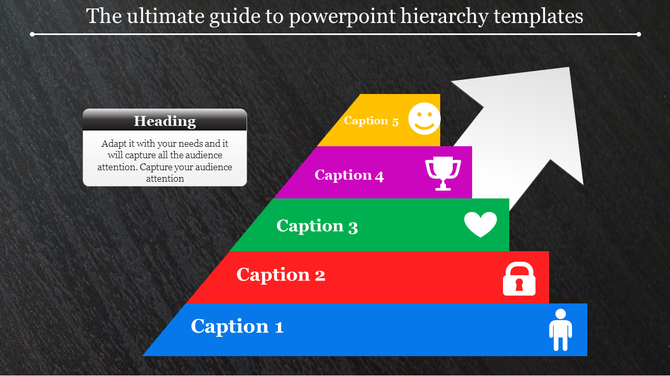 The ultimate guide to powerpoint hierarchy templates

Heading

Adapt it with your needs and it will capture all the audience attention. Capture your audience attention

Caption 5

Caption 4

Caption 3

Caption 2

Caption 1